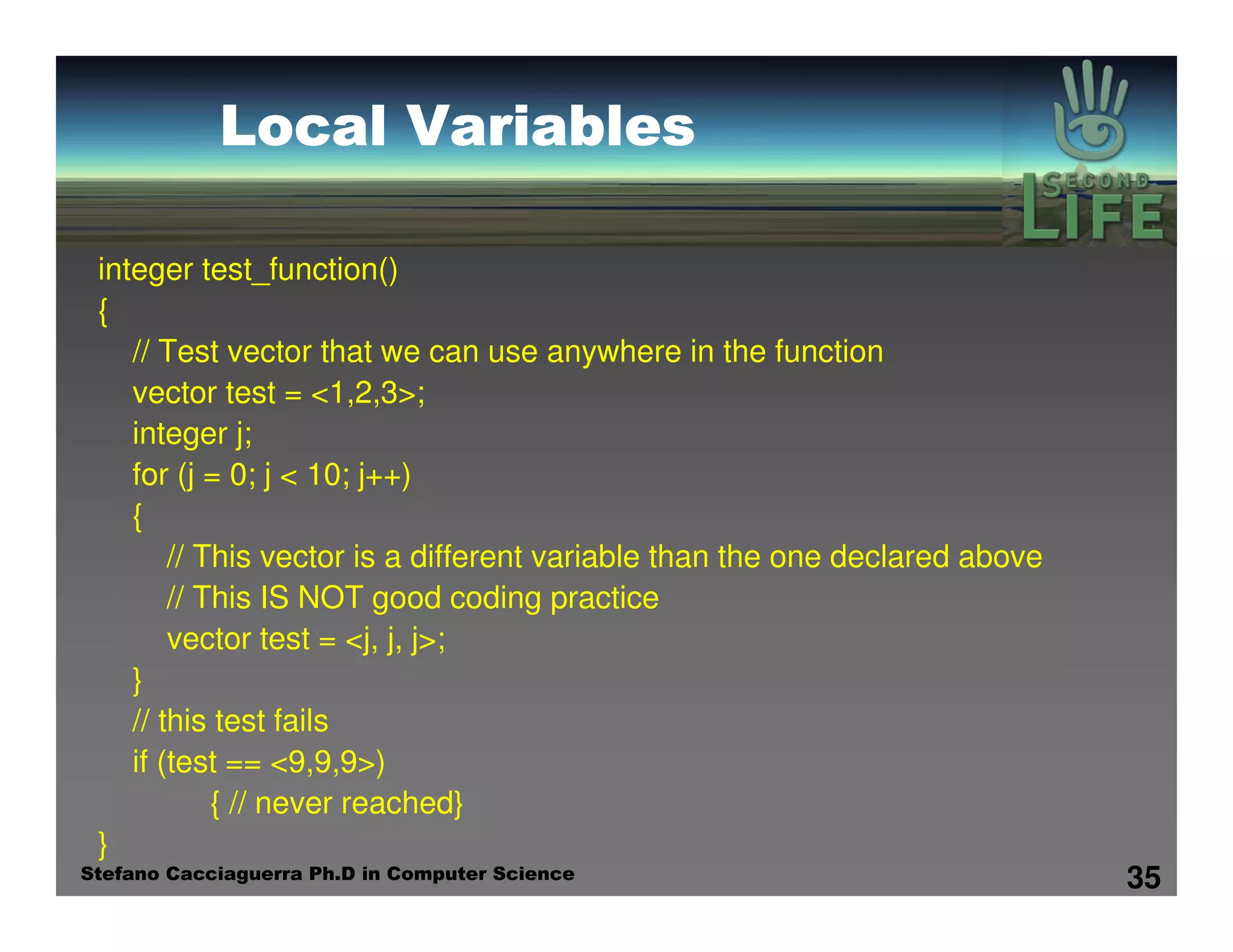 Local Variables

SECOND LIFE

integer test_function()
{
// Test vector that we can use anywhere in the function
vector test = <1,2,3>;
integer j;
for (j = 0; j < 10; j++)
{
// This vector is a different variable than the one declared above
// This IS NOT good coding practice
vector test = <j, j, j>;
}
// this test fails
if (test == <9,9,9>)
{ // never reached}
}

Stefano Cacciaguerra Ph.D in Computer Science

35